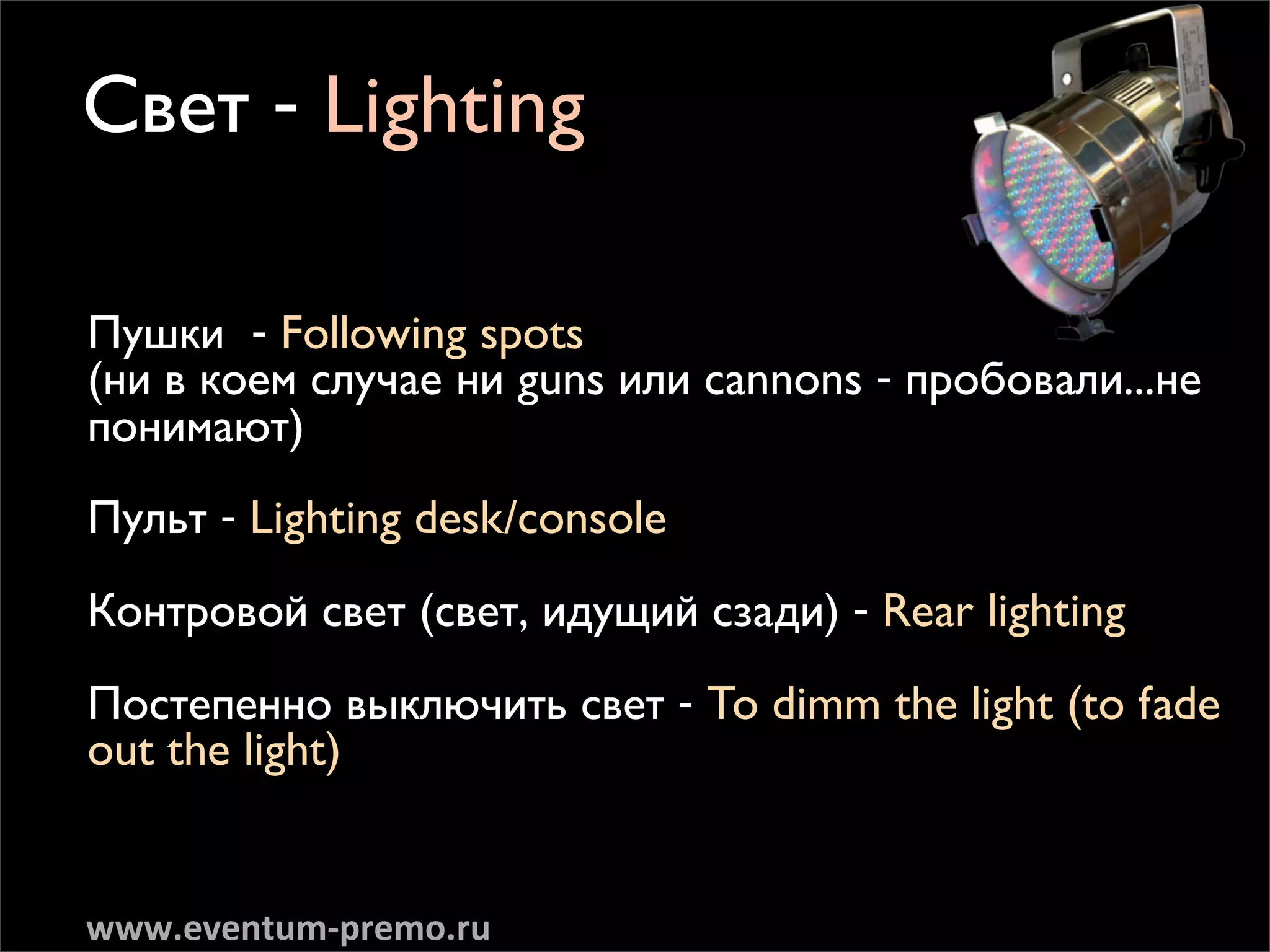 Свет - Lighting

Пушки - Following spots
(ни в коем случае ни guns или cannons - пробовали...не понимают)

Пульт - Lighting desk/console

Контровой свет (свет, идущий сзади) - Rear lighting

Постепенно выключить свет - To dimm the light (to fade out the light)

www.eventum-premo.ru